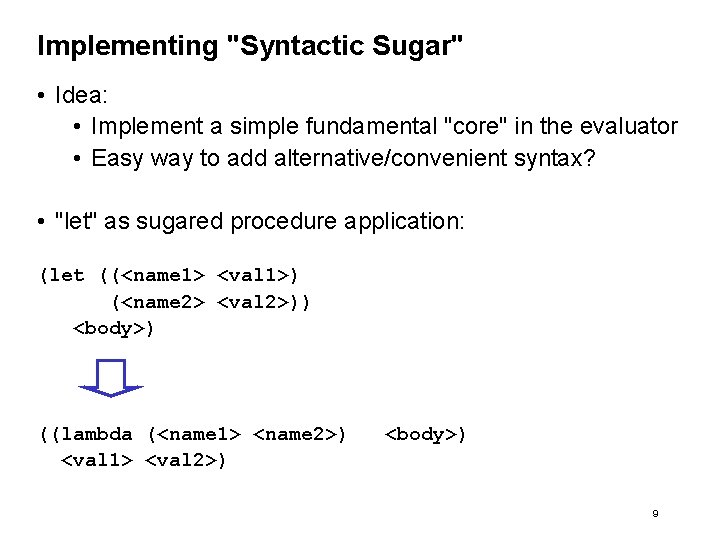 Implementing "Syntactic Sugar"

• Idea:
  • Implement a simple fundamental "core" in the evaluator
  • Easy way to add alternative/convenient syntax?

• "let" as sugared procedure application:

(let ((<name1> <val1>)
      (<name2> <val2>))
   <body>)

((lambda (<name1> <name2>)   <body>)
  <val1> <val2>)

9